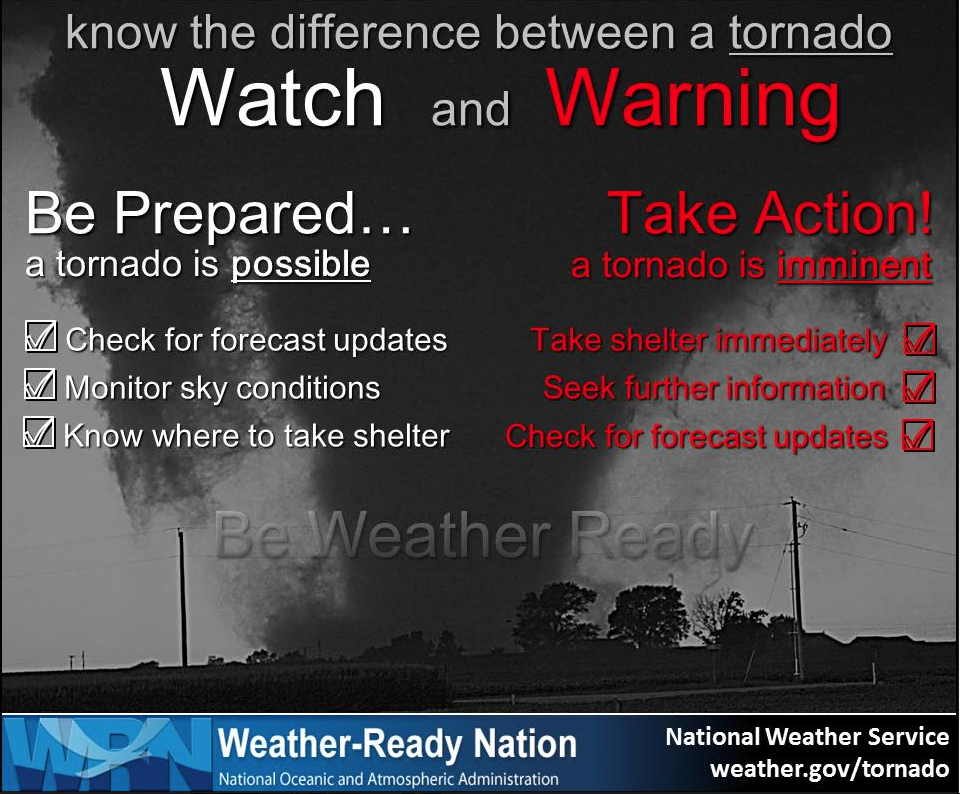 know the difference between a tornado

Watch and Warning

Be Prepared…
a tornado is possible

☑ Check for forecast updates
☑ Monitor sky conditions
☑ Know where to take shelter

Take Action!
a tornado is imminent

Take shelter immediately ☑
Seek further information ☑
Check for forecast updates ☑

Be Weather Ready

WRN Weather-Ready Nation
National Oceanic and Atmospheric Administration

National Weather Service
weather.gov/tornado